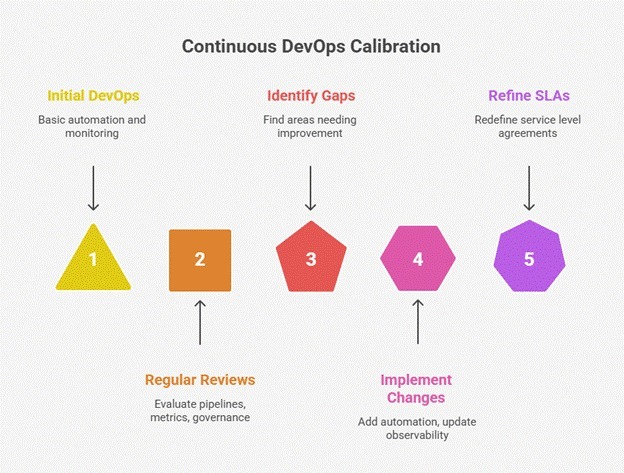 Continuous DevOps Calibration

Initial DevOps

Basic automation and monitoring

Identify Gaps

Find areas needing improvement

Refine SLAs

Redefine service level agreements

1

2

3

4

5

Regular Reviews

Evaluate pipelines, metrics, governance

Implement Changes

Add automation, update observability